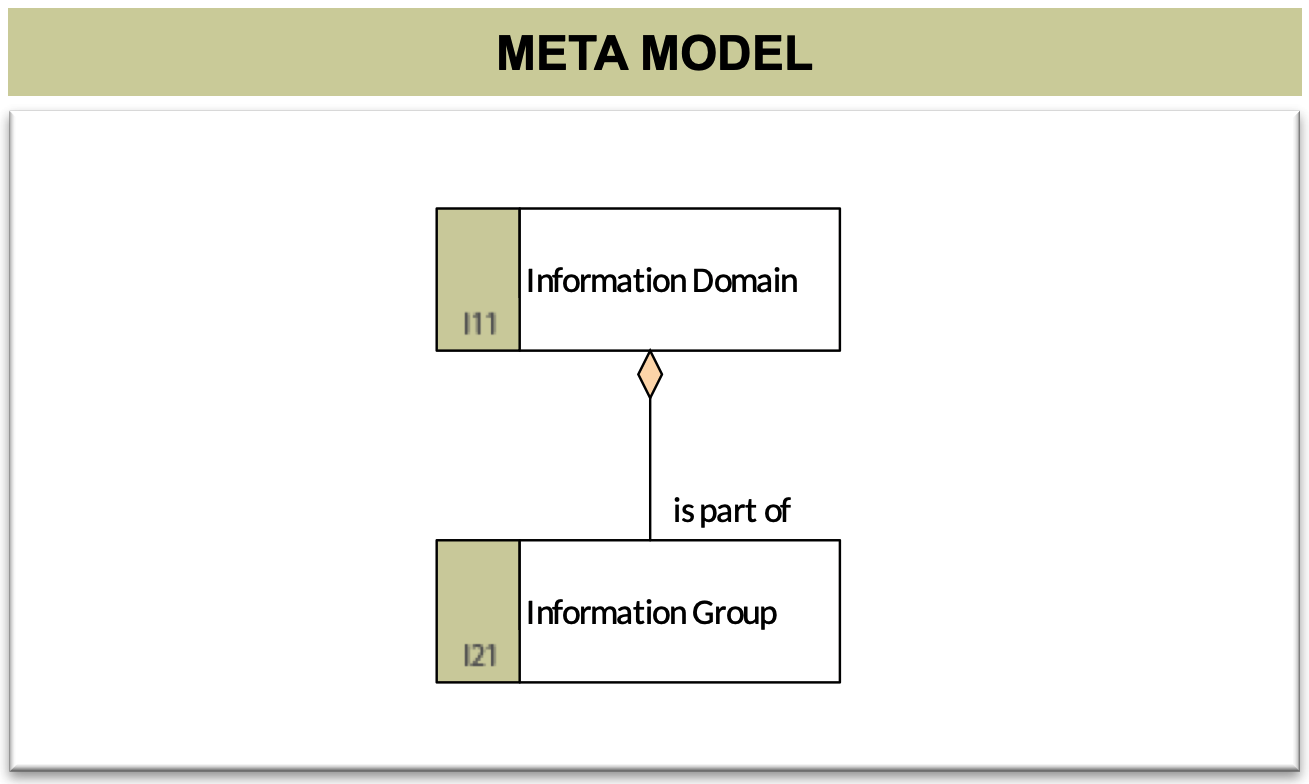 META MODEL

I11

Information Domain

is part of

I21

Information Group